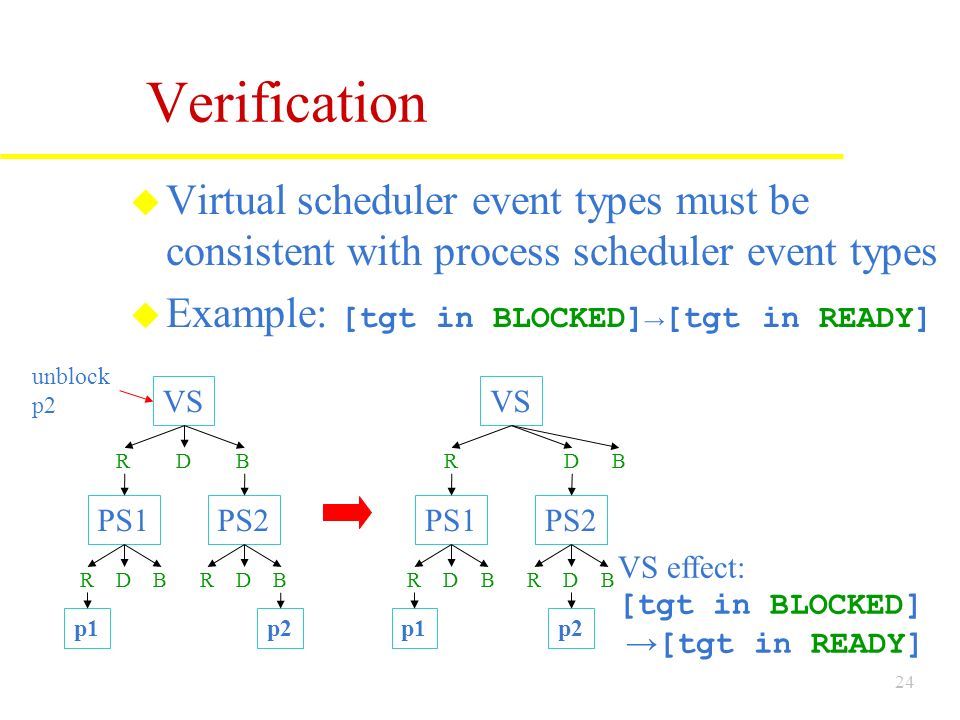 Verification

Virtual scheduler event types must be consistent with process scheduler event types

Example: [tgt in BLOCKED]→[tgt in READY]

unblock p2

VS

R D B

PS1

PS2

R D B R D B

p1

p2

VS

R D B

PS1

PS2

R D B R D B

p1

p2

VS effect:
[tgt in BLOCKED]
→[tgt in READY]

24